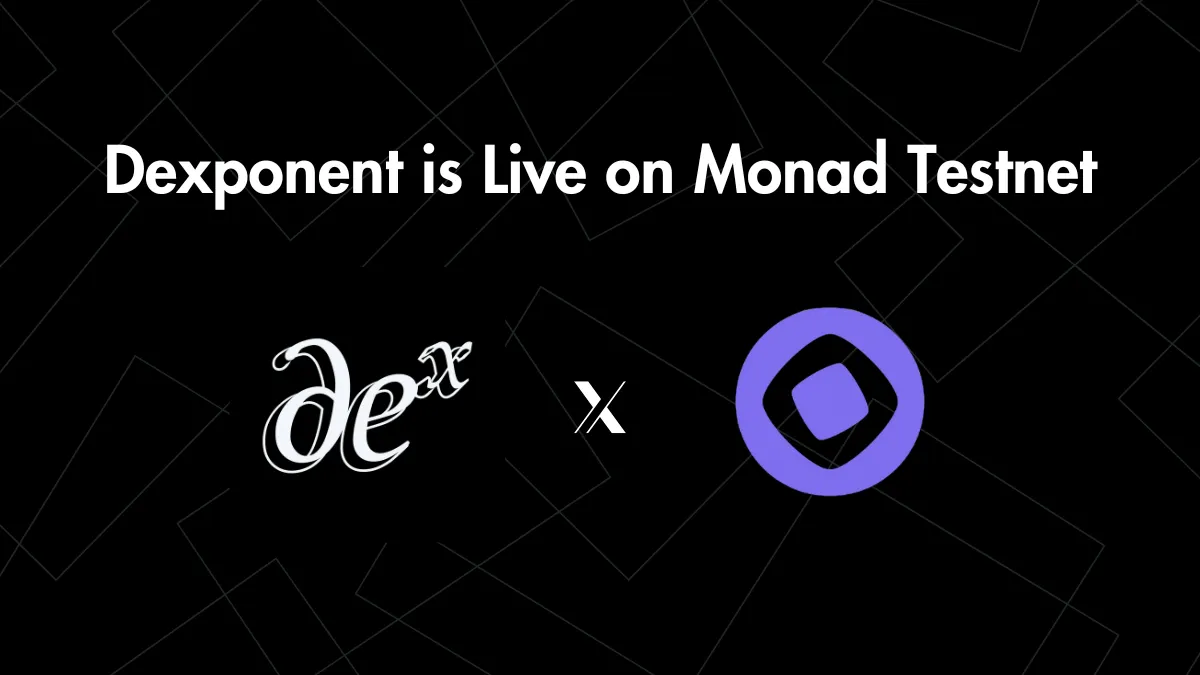 Dexponent is Live on Monad Testnet

$\partial e^x$

X